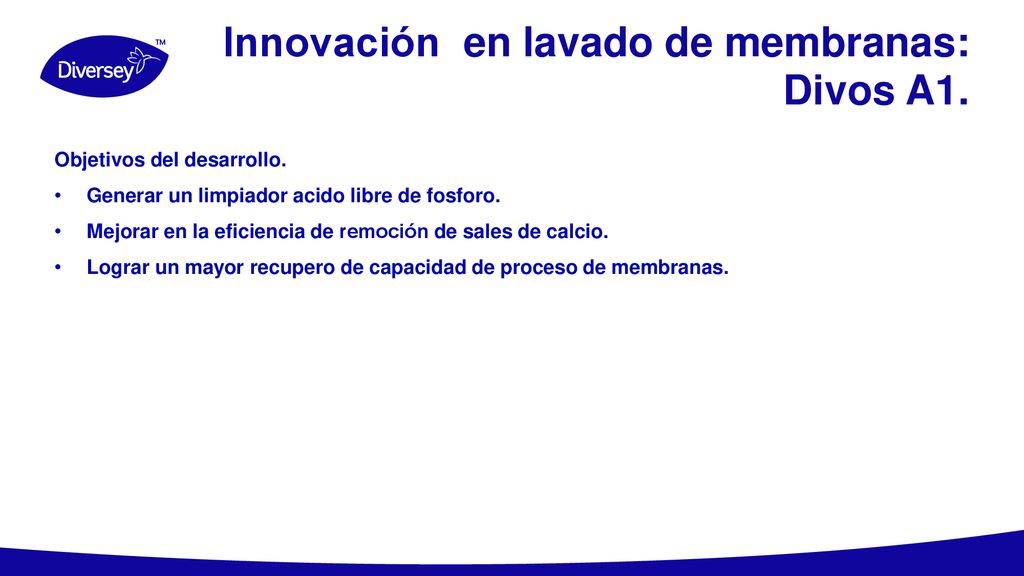 Diversey™

Innovación en lavado de membranas: Divos A1.

Objetivos del desarrollo.

• Generar un limpiador acido libre de fosforo.

• Mejorar en la eficiencia de remoción de sales de calcio.

• Lograr un mayor recupero de capacidad de proceso de membranas.